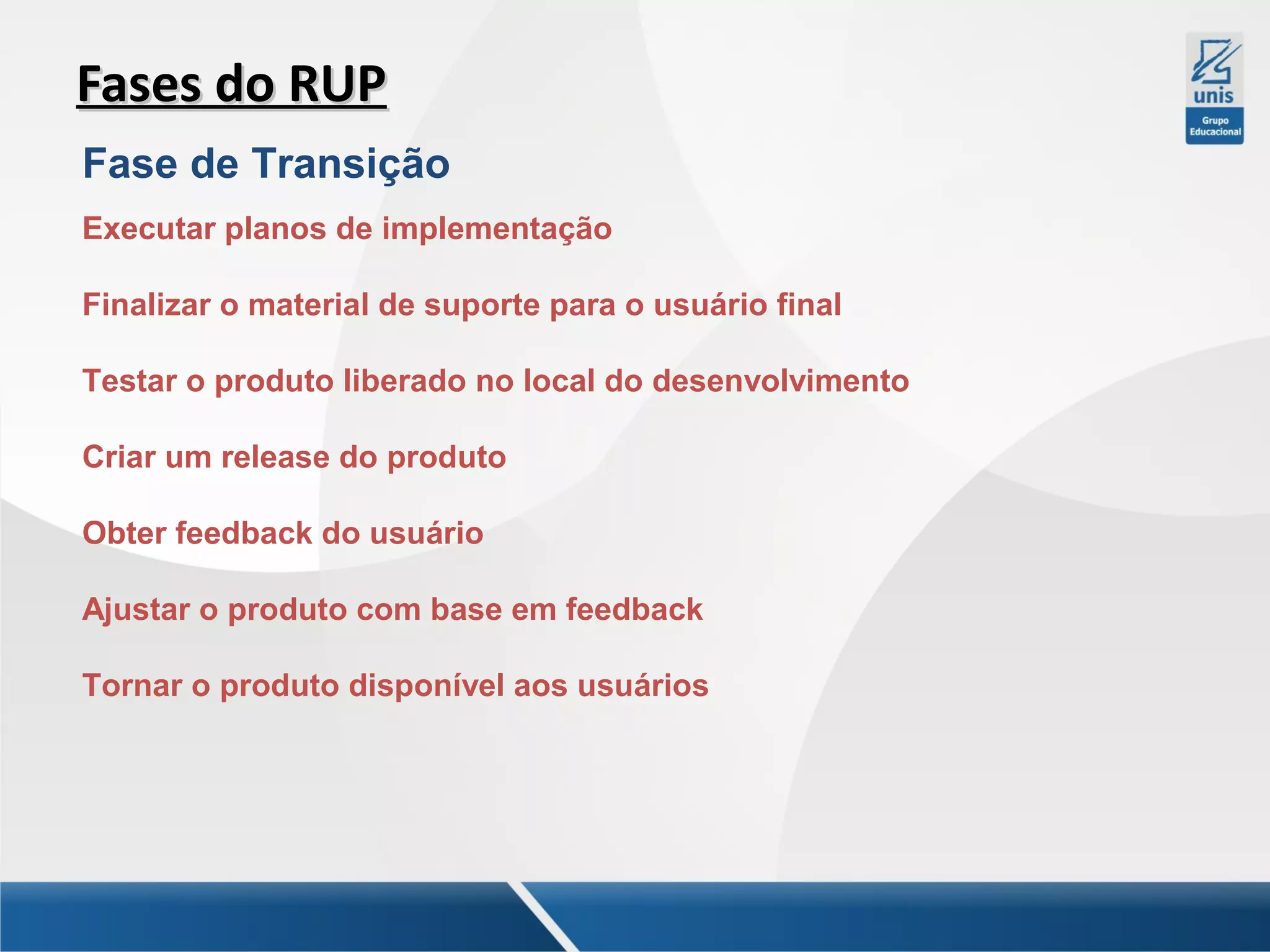 Fases do RUP

unis
Grupo Educacional

Fase de Transição

Executar planos de implementação

Finalizar o material de suporte para o usuário final

Testar o produto liberado no local do desenvolvimento

Criar um release do produto

Obter feedback do usuário

Ajustar o produto com base em feedback

Tornar o produto disponível aos usuários